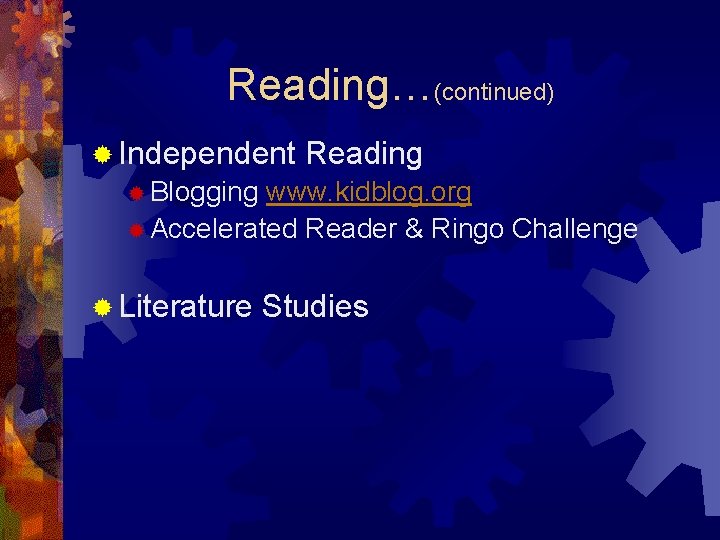 Reading…(continued)

Independent Reading
Blogging www.kidblog.org
Accelerated Reader & Ringo Challenge

Literature Studies